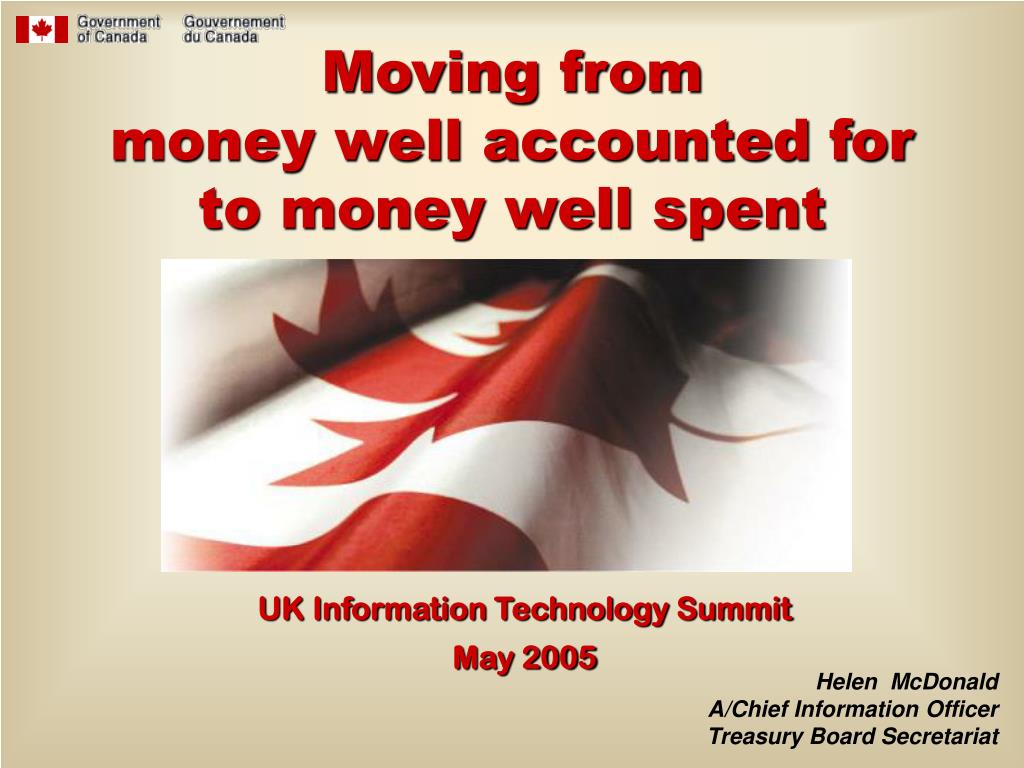 Government of Canada
Gouvernement du Canada

Moving from
money well accounted for
to money well spent

UK Information Technology Summit

May 2005

Helen McDonald
A/Chief Information Officer
Treasury Board Secretariat